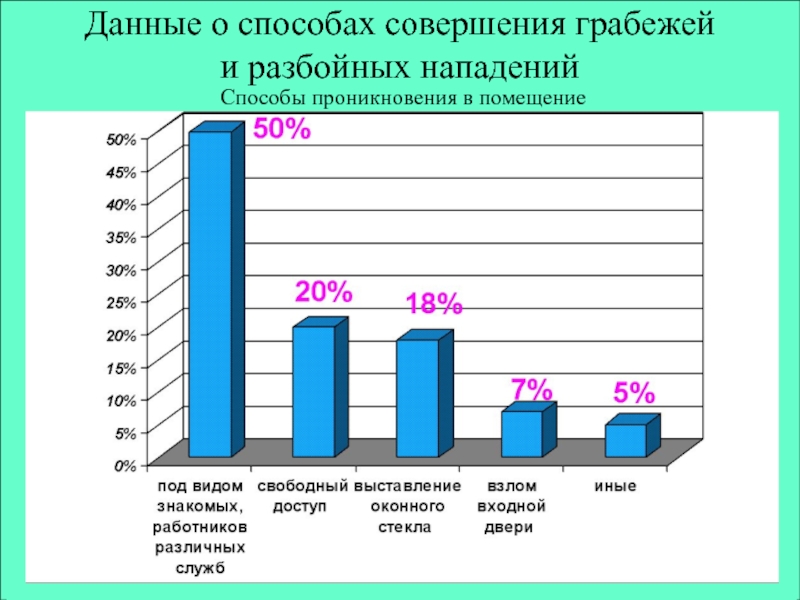 Данные о способах совершения грабежей и разбойных нападений

Способы проникновения в помещение

50%
45%
40%
35%
30%
25%
20%
15%
10%
5%
0%

50%
20%
18%
7%
5%

под видом знакомых, работников различных служб

свободный доступ

выставление оконного стекла

взлом входной двери

иные